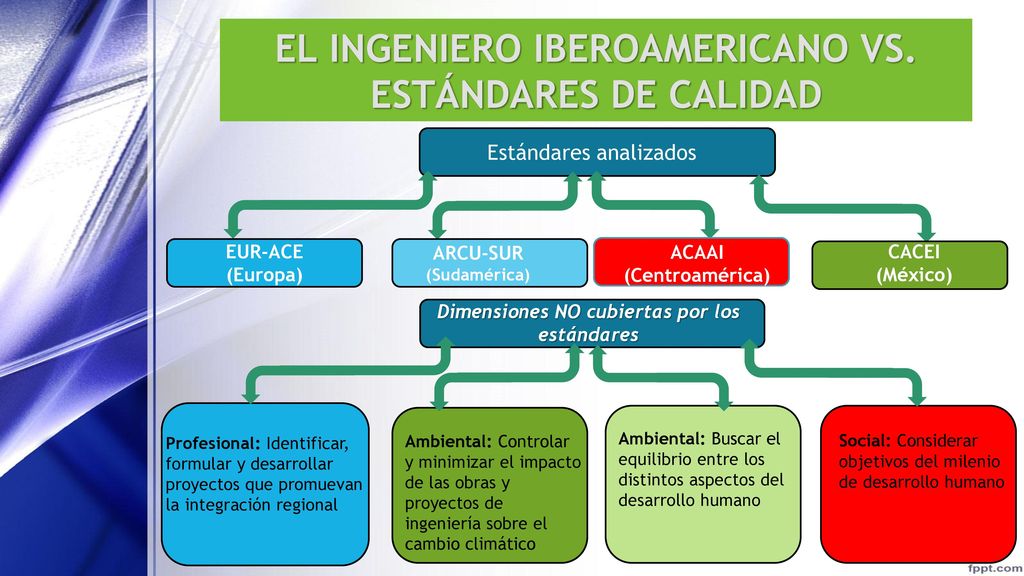 EL INGENIERO IBEROAMERICANO VS. ESTÁNDARES DE CALIDAD

Estándares analizados

EUR-ACE
(Europa)

ARCU-SUR
(Sudamérica)

ACAAI
(Centroamérica)

CACEI
(México)

Dimensiones NO cubiertas por los estándares

Profesional: Identificar, formular y desarrollar proyectos que promuevan la integración regional

Ambiental: Controlar y minimizar el impacto de las obras y proyectos de ingeniería sobre el cambio climático

Ambiental: Buscar el equilibrio entre los distintos aspectos del desarrollo humano

Social: Considerar objetivos del milenio de desarrollo humano

fppt.com